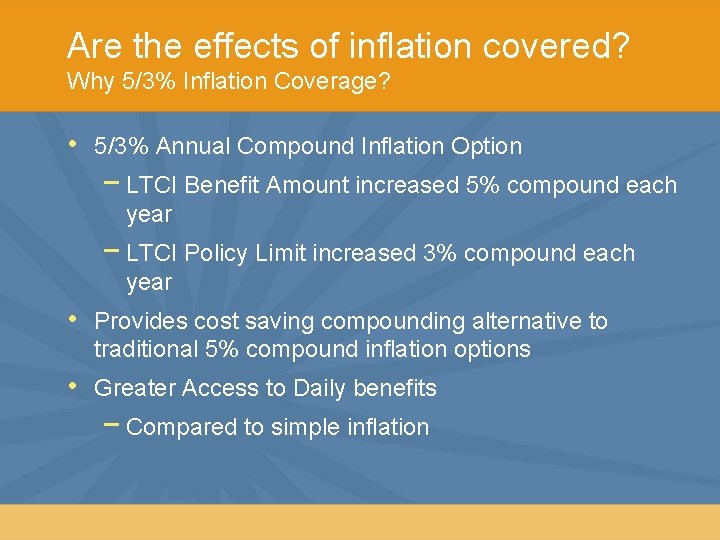 Are the effects of inflation covered?
Why 5/3% Inflation Coverage?

• 5/3% Annual Compound Inflation Option
 – LTCI Benefit Amount increased 5% compound each year
 – LTCI Policy Limit increased 3% compound each year
• Provides cost saving compounding alternative to traditional 5% compound inflation options
• Greater Access to Daily benefits
 – Compared to simple inflation